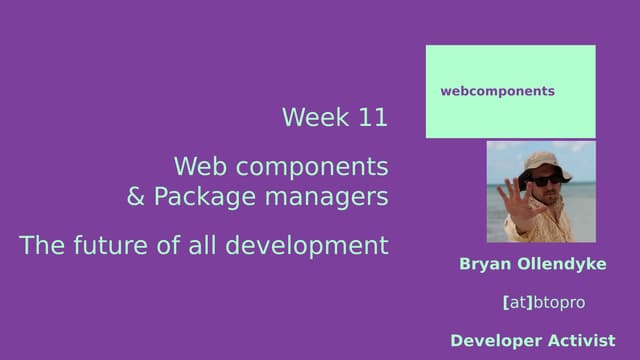 Week 11

Web components & Package managers

The future of all development

webcomponents

Bryan Ollendyke

[at]btopro

Developer Activist